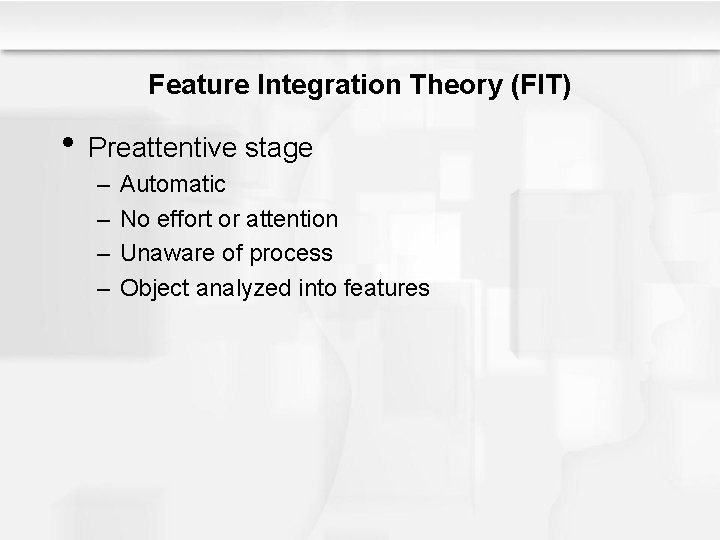 Feature Integration Theory (FIT)

• Preattentive stage
  – Automatic
  – No effort or attention
  – Unaware of process
  – Object analyzed into features